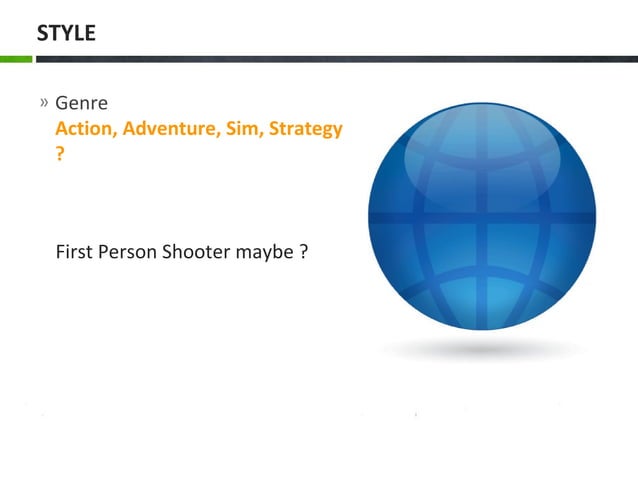 STYLE

» Genre
Action, Adventure, Sim, Strategy ?

First Person Shooter maybe ?